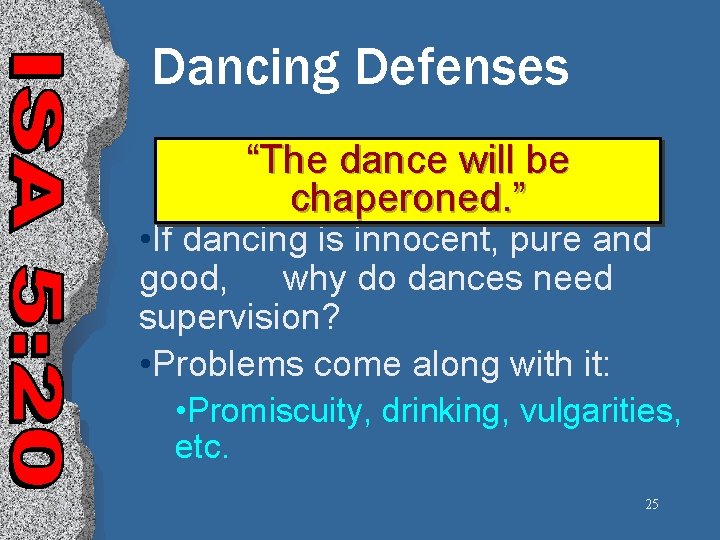 ISA 5:20

Dancing Defenses

“The dance will be chaperoned.”

•If dancing is innocent, pure and good, why do dances need supervision?

•Problems come along with it:

•Promiscuity, drinking, vulgarities, etc.

25